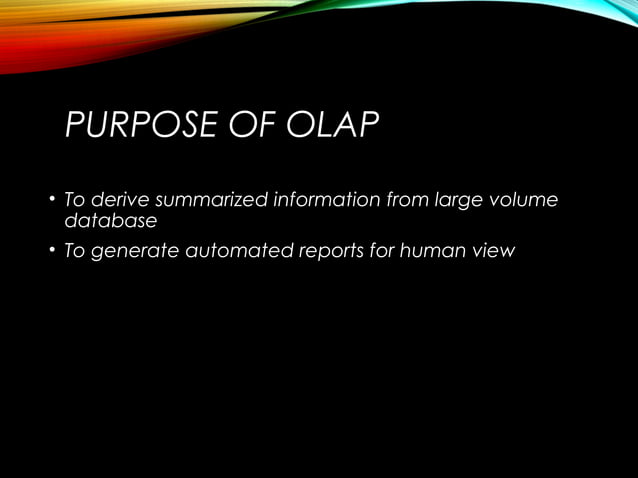 PURPOSE OF OLAP

• To derive summarized information from large volume database

• To generate automated reports for human view